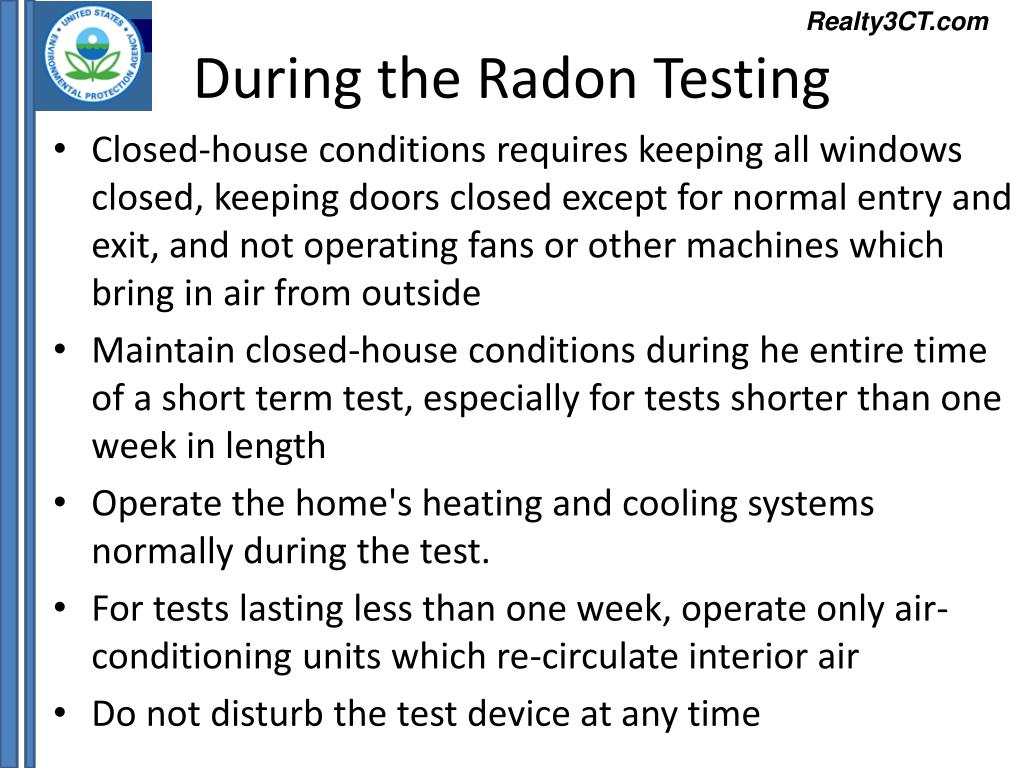 UNITED STATES ENVIRONMENTAL PROTECTION AGENCY

Realty3CT.com

During the Radon Testing

• Closed-house conditions requires keeping all windows closed, keeping doors closed except for normal entry and exit, and not operating fans or other machines which bring in air from outside

• Maintain closed-house conditions during he entire time of a short term test, especially for tests shorter than one week in length

• Operate the home's heating and cooling systems normally during the test.

• For tests lasting less than one week, operate only air-conditioning units which re-circulate interior air

• Do not disturb the test device at any time